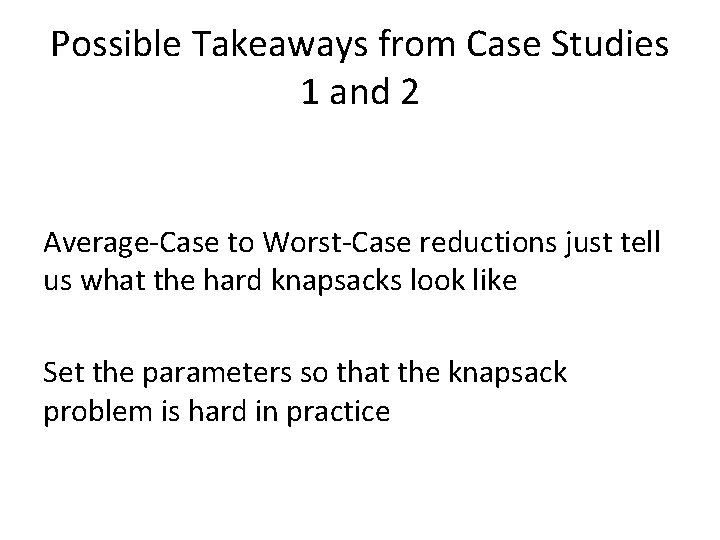 Possible Takeaways from Case Studies 1 and 2

Average-Case to Worst-Case reductions just tell us what the hard knapsacks look like

Set the parameters so that the knapsack problem is hard in practice